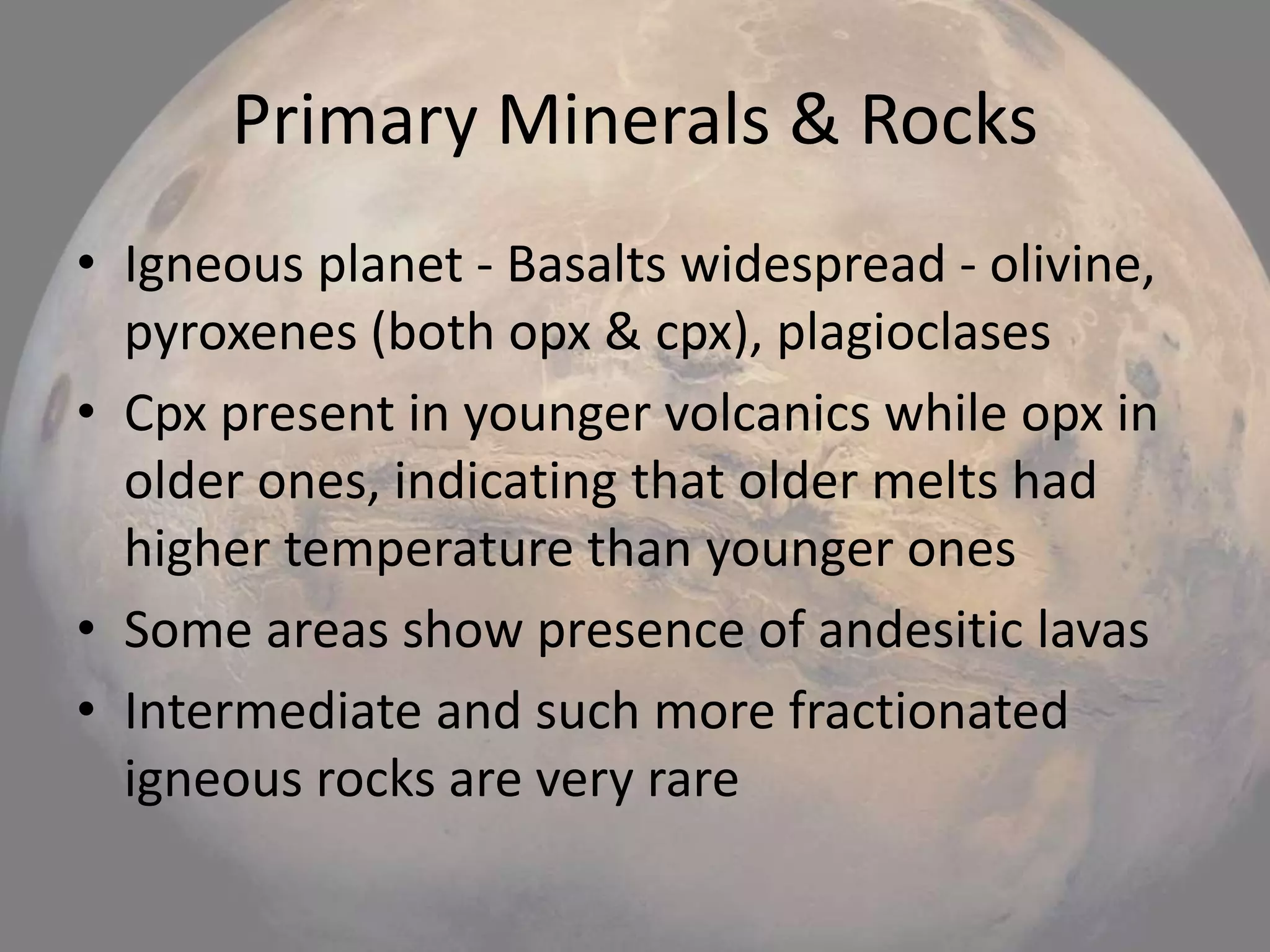 Primary Minerals & Rocks

• Igneous planet - Basalts widespread - olivine, pyroxenes (both opx & cpx), plagioclases
• Cpx present in younger volcanics while opx in older ones, indicating that older melts had higher temperature than younger ones
• Some areas show presence of andesitic lavas
• Intermediate and such more fractionated igneous rocks are very rare